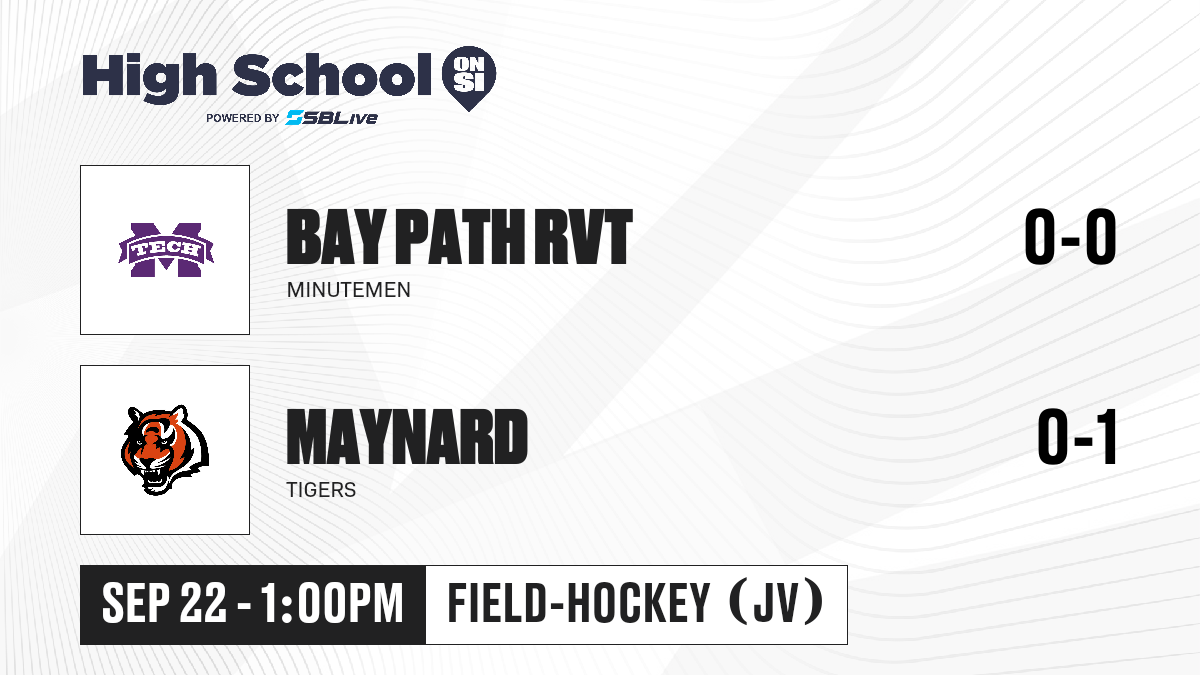 High School ON SI
POWERED BY SBLive

TECH

BAY PATH RVT
MINUTEMEN

0-0

MAYNARD
TIGERS

0-1

SEP 22 - 1:00PM

FIELD-HOCKEY (JV)